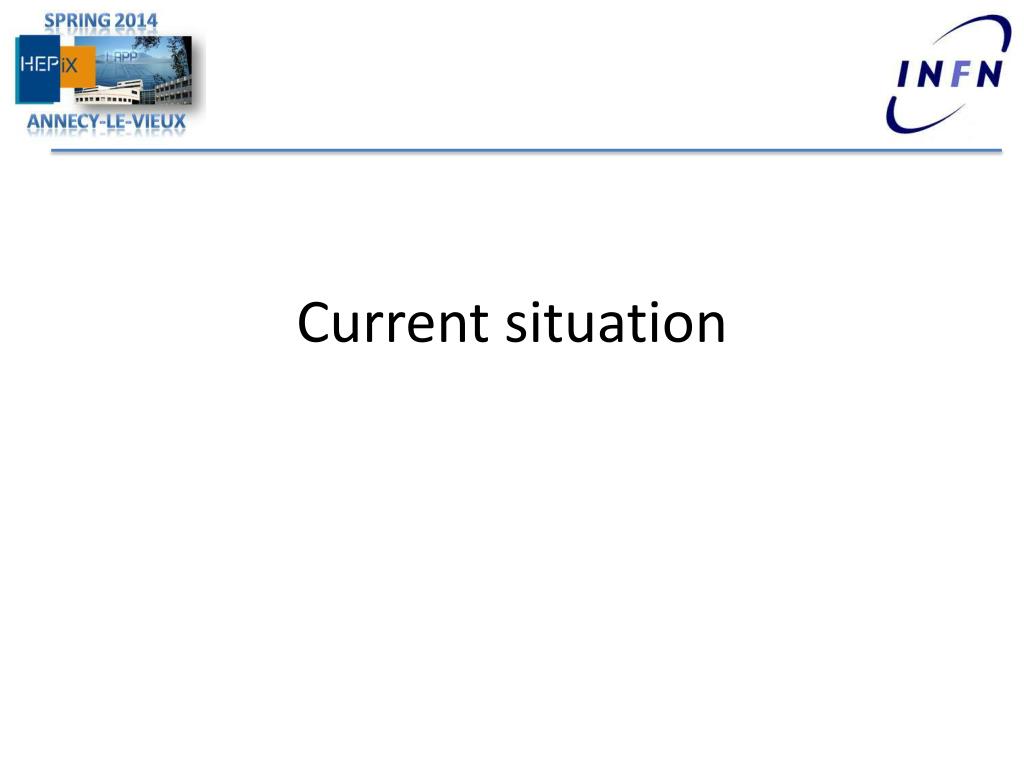 SPRING 2014
HEPiX
LAPP
ANNECY-LE-VIEUX

INFN

Current situation